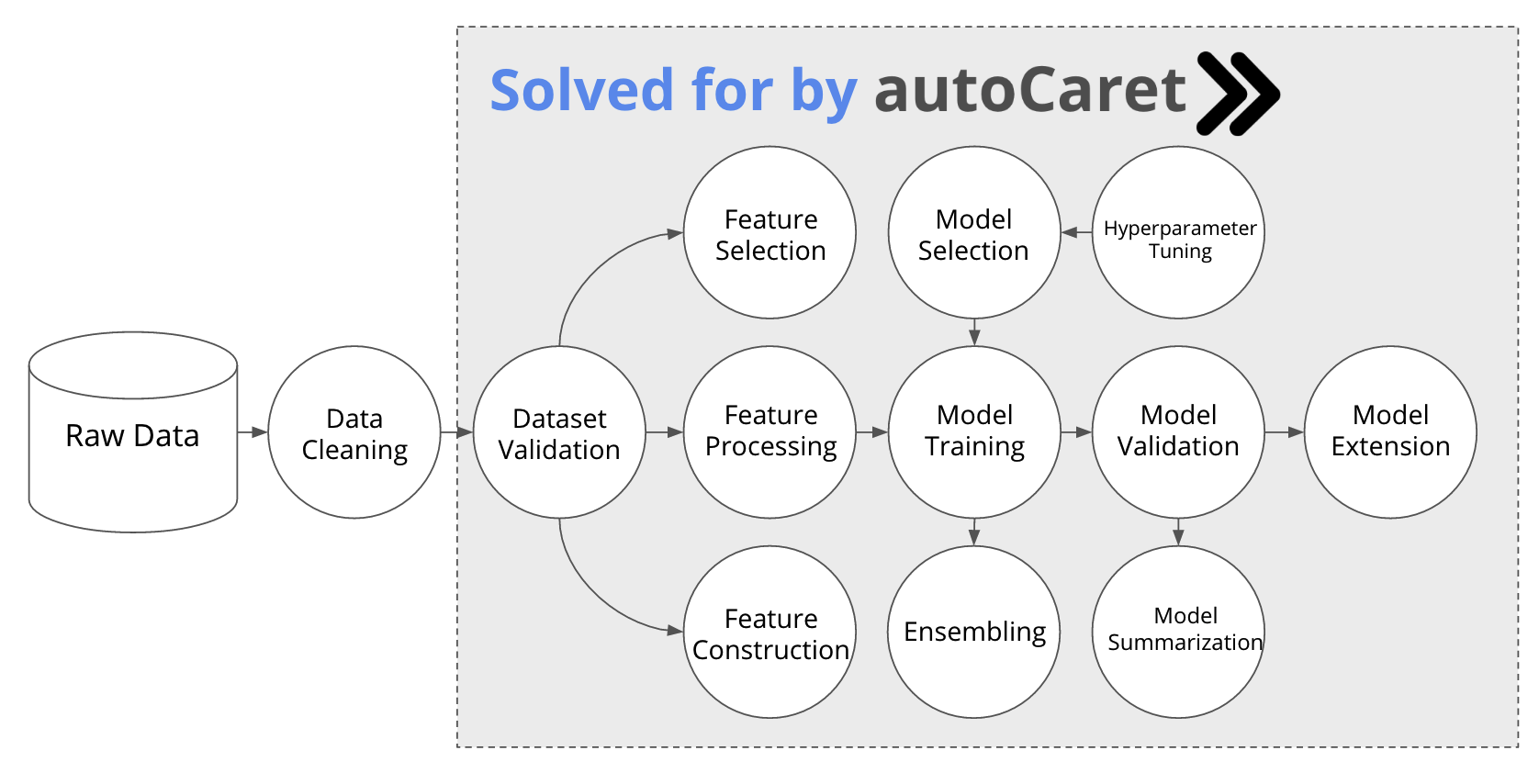 Solved for by autoCaret

Raw Data

Data Cleaning

Dataset Validation

Feature Selection

Feature Processing

Feature Construction

Model Selection

Hyperparameter Tuning

Model Training

Ensembling

Model Validation

Model Summarization

Model Extension